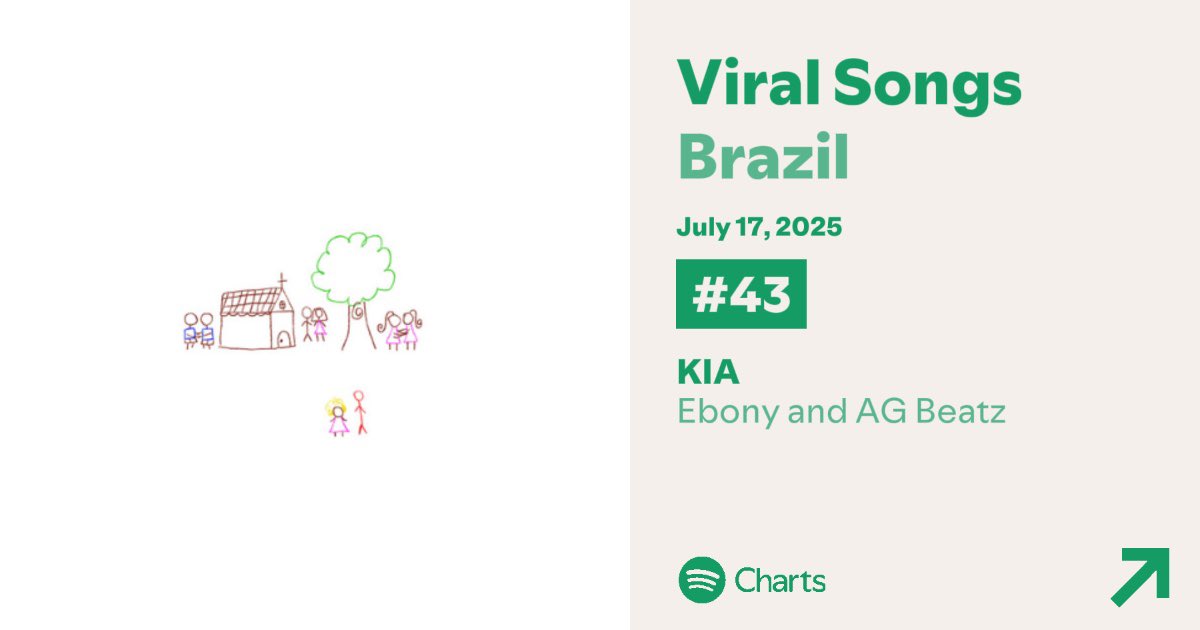 Viral Songs
Brazil

July 17, 2025

#43

KIA
Ebony and AG Beatz

Charts